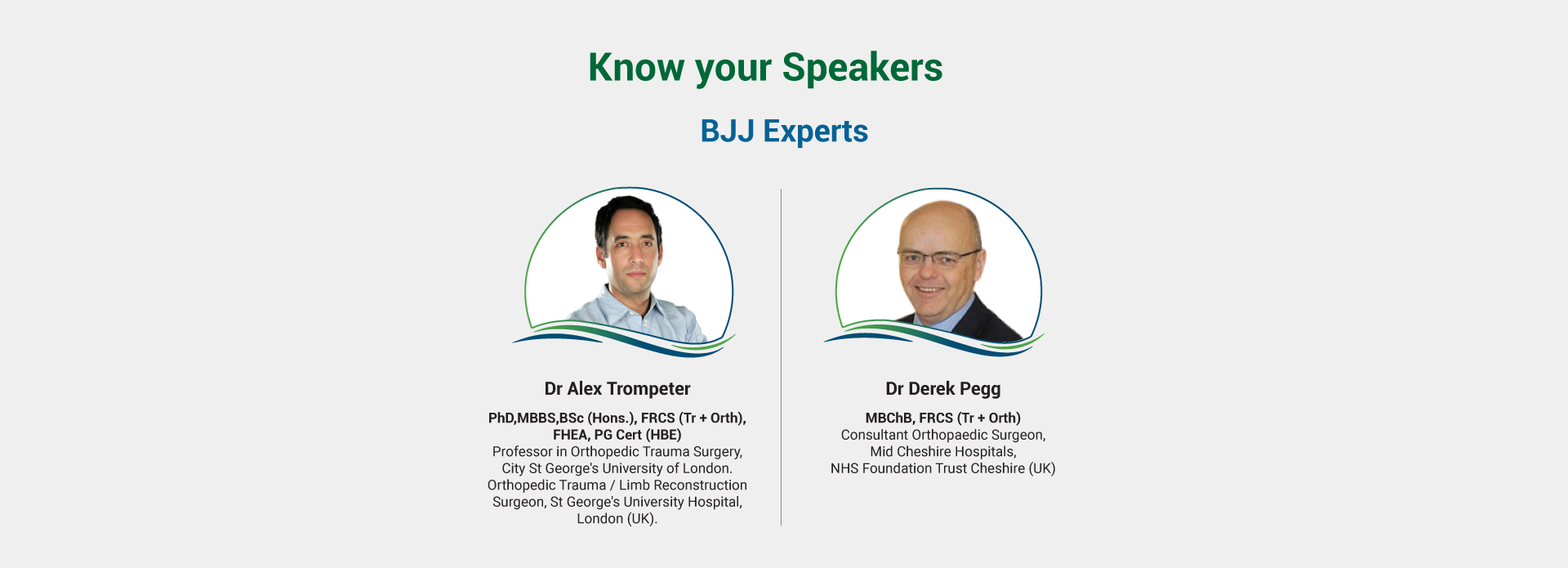 Know your Speakers

BJJ Experts

Dr Alex Trompeter

PhD,MBBS,BSc (Hons.), FRCS (Tr + Orth), FHEA, PG Cert (HBE)
Professor in Orthopedic Trauma Surgery, City St George's University of London. Orthopedic Trauma / Limb Reconstruction Surgeon, St George's University Hospital, London (UK).

Dr Derek Pegg

MBChB, FRCS (Tr + Orth)
Consultant Orthopaedic Surgeon, Mid Cheshire Hospitals, NHS Foundation Trust Cheshire (UK)